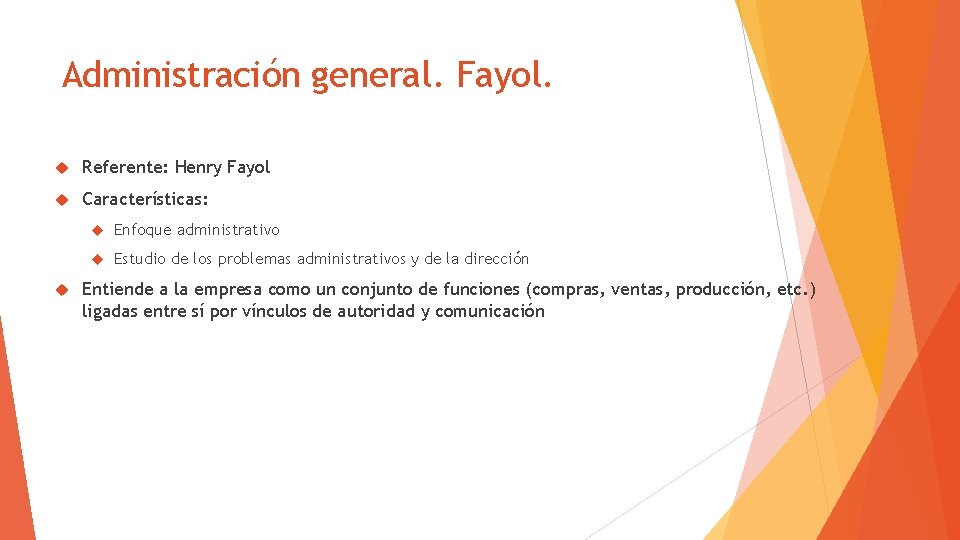 Administración general. Fayol.

Referente: Henry Fayol

Características:

Enfoque administrativo

Estudio de los problemas administrativos y de la dirección

Entiende a la empresa como un conjunto de funciones (compras, ventas, producción, etc.) ligadas entre sí por vínculos de autoridad y comunicación